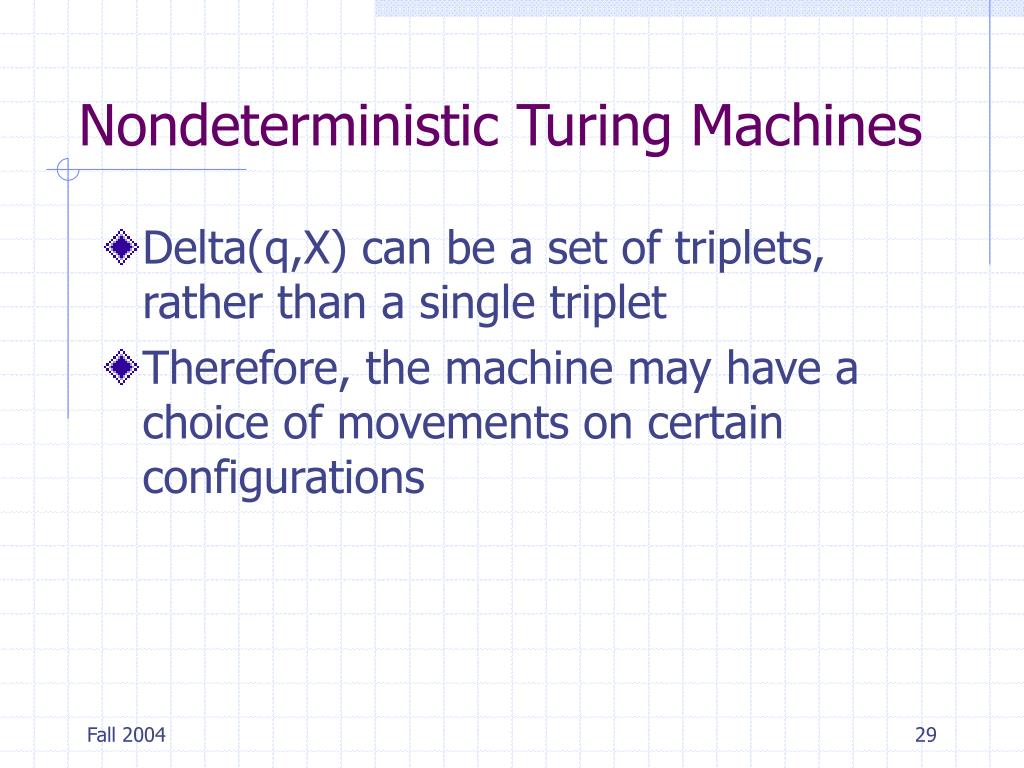 Nondeterministic Turing Machines

Delta(q,X) can be a set of triplets, rather than a single triplet

Therefore, the machine may have a choice of movements on certain configurations

Fall 2004

29